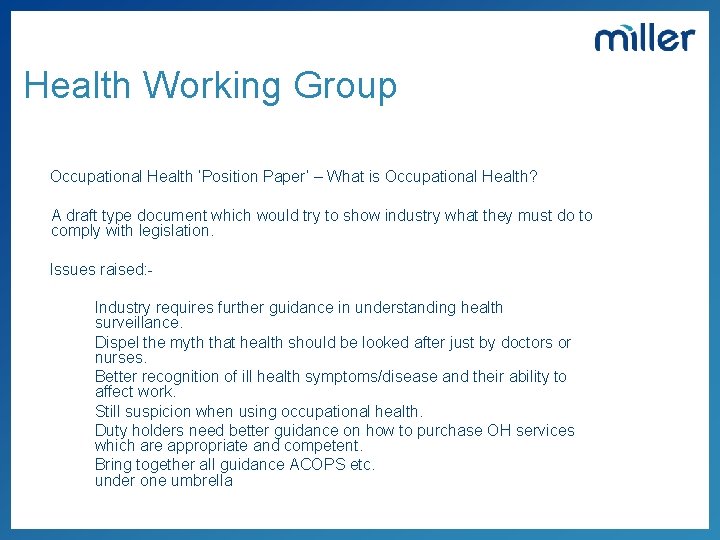 miller

Health Working Group

Occupational Health 'Position Paper' – What is Occupational Health?

A draft type document which would try to show industry what they must do to comply with legislation.

Issues raised:-

Industry requires further guidance in understanding health surveillance.

Dispel the myth that health should be looked after just by doctors or nurses.

Better recognition of ill health symptoms/disease and their ability to affect work.

Still suspicion when using occupational health.

Duty holders need better guidance on how to purchase OH services which are appropriate and competent.

Bring together all guidance ACOPS etc.
under one umbrella